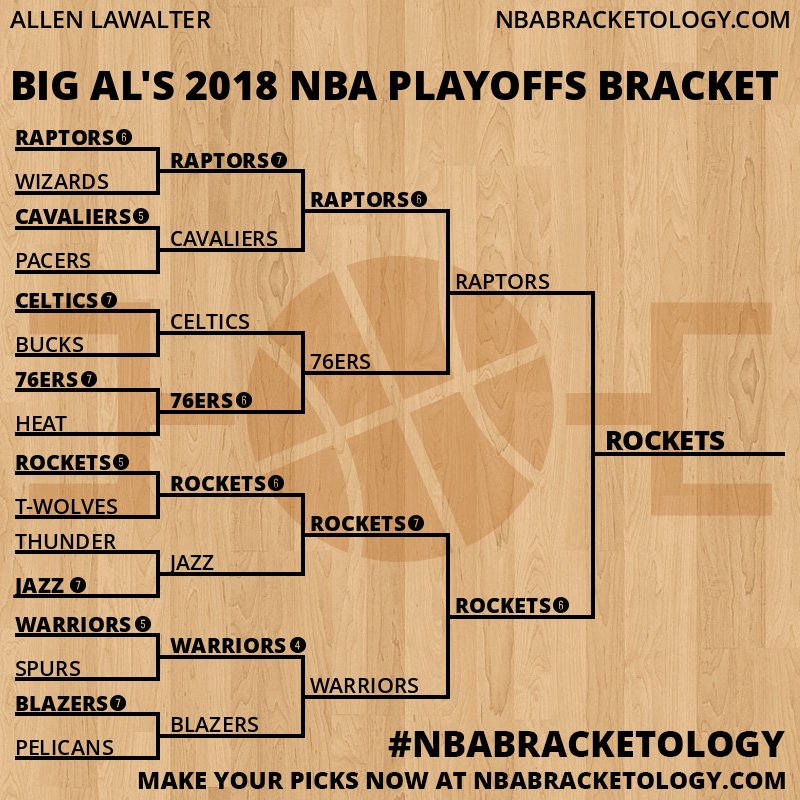 ALLEN LAWALTER
NBABRACKETOLOGY.COM

BIG AL'S 2018 NBA PLAYOFFS BRACKET

RAPTORS 6
WIZARDS
CAVALIERS 5
PACERS
CELTICS 7
BUCKS
76ERS 7
HEAT
ROCKETS 5
T-WOLVES
THUNDER
JAZZ 7
WARRIORS 5
SPURS
BLAZERS 7
PELICANS

RAPTORS 7
CAVALIERS
CELTICS
76ERS 6
ROCKETS 6
JAZZ
WARRIORS 4
BLAZERS

RAPTORS 6
76ERS
ROCKETS 7
WARRIORS

RAPTORS
ROCKETS 6

ROCKETS

#NBABRACKETOLOGY
MAKE YOUR PICKS NOW AT NBABRACKETOLOGY.COM